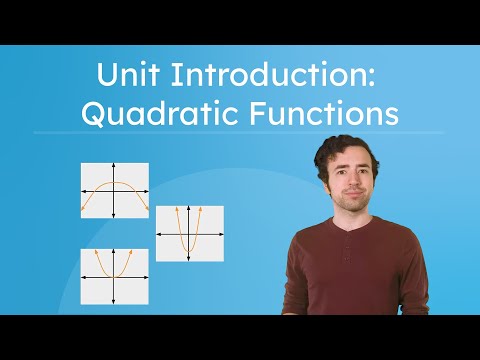 Unit Introduction: Quadratic Functions